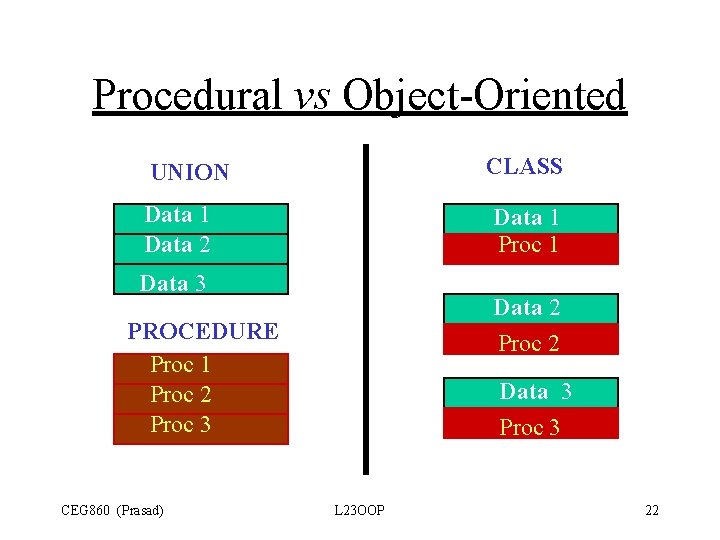 Procedural vs Object-Oriented

UNION

Data 1
Data 2
Data 3

PROCEDURE

Proc 1
Proc 2
Proc 3

CLASS

Data 1
Proc 1

Data 2
Proc 2

Data 3
Proc 3

CEG860 (Prasad)
L23OOP
22